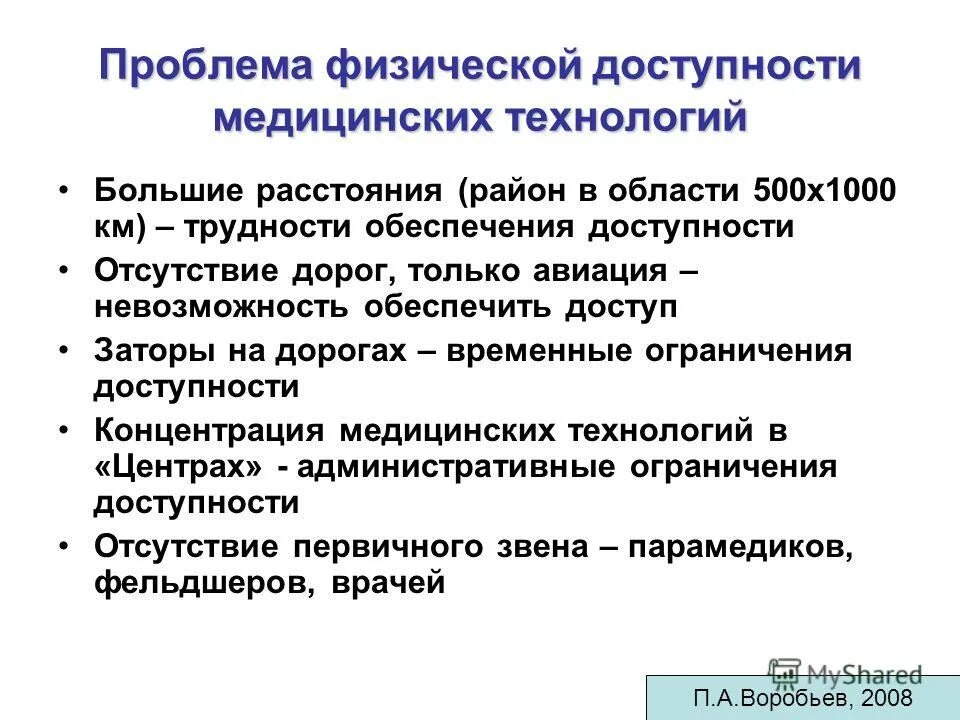 Проблема физической доступности медицинских технологий

• Большие расстояния (район в области 500х1000 км) – трудности обеспечения доступности
• Отсутствие дорог, только авиация – невозможность обеспечить доступ
• Заторы на дорогах – временные ограничения доступности
• Концентрация медицинских технологий в «Центрах» - административные ограничения доступности
• Отсутствие первичного звена – парамедиков, фельдшеров, врачей

MyShared

П.А.Воробьев, 2008